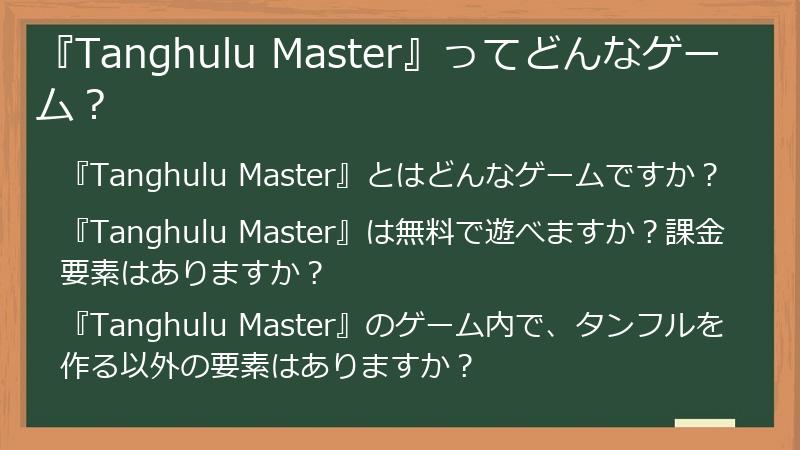 『Tanghulu Master』ってどんなゲーム？

『Tanghulu Master』とはどんなゲームですか？

『Tanghulu Master』は無料で遊べますか？課金要素はありますか？

『Tanghulu Master』のゲーム内で、タンフルを作る以外の要素はありますか？